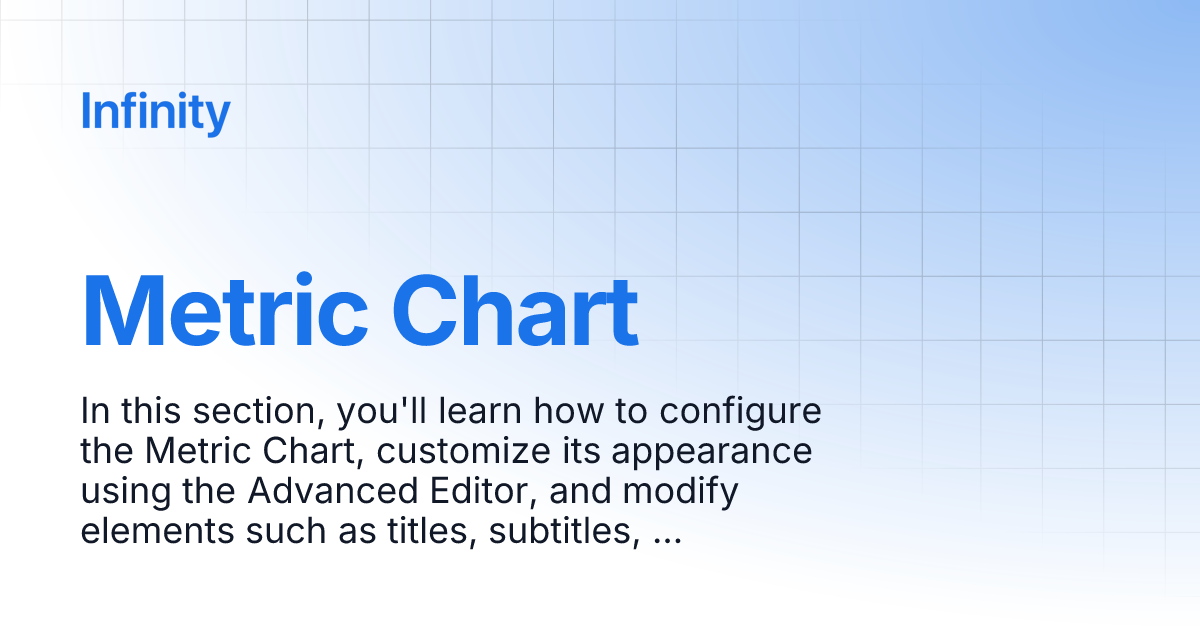 Infinity

Metric Chart

In this section, you'll learn how to configure the Metric Chart, customize its appearance using the Advanced Editor, and modify elements such as titles, subtitles, ...